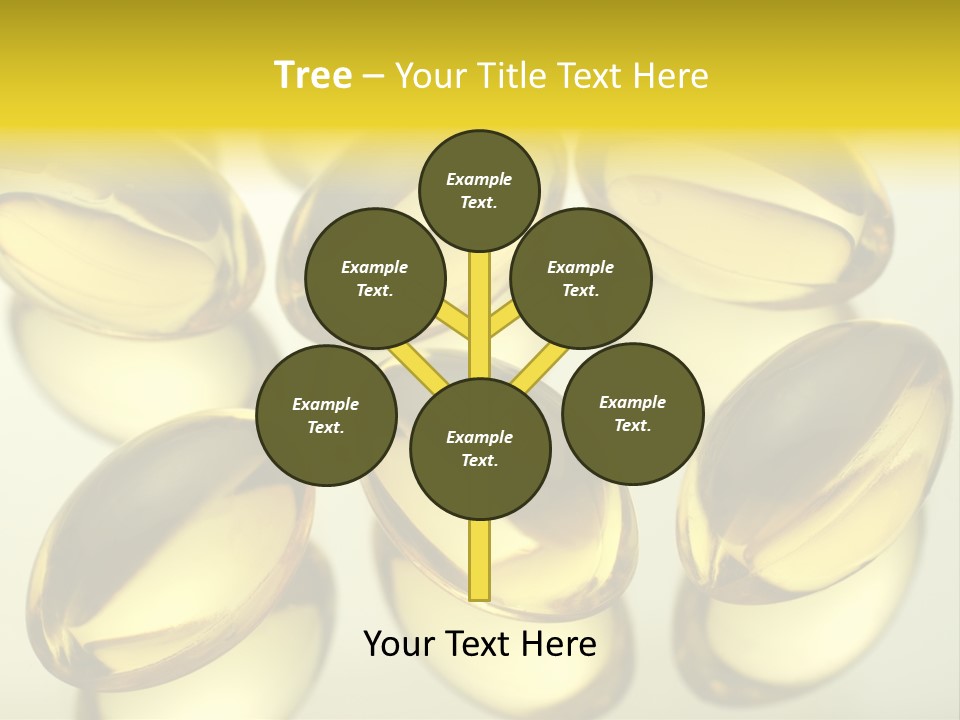 Tree – Your Title Text Here

Example Text.

Example Text.

Example Text.

Example Text.

Example Text.

Example Text.

Your Text Here